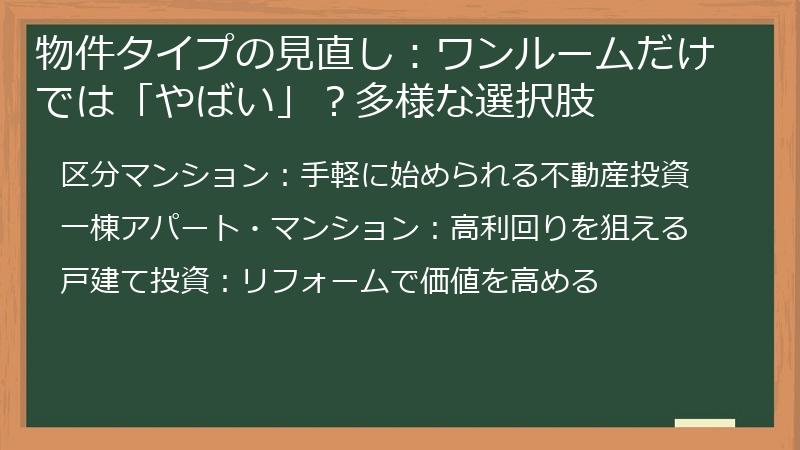 物件タイプの見直し：ワンルームだけでは「やばい」？多様な選択肢

区分マンション：手軽に始められる不動産投資

一棟アパート・マンション：高利回りを狙える

戸建て投資：リフォームで価値を高める